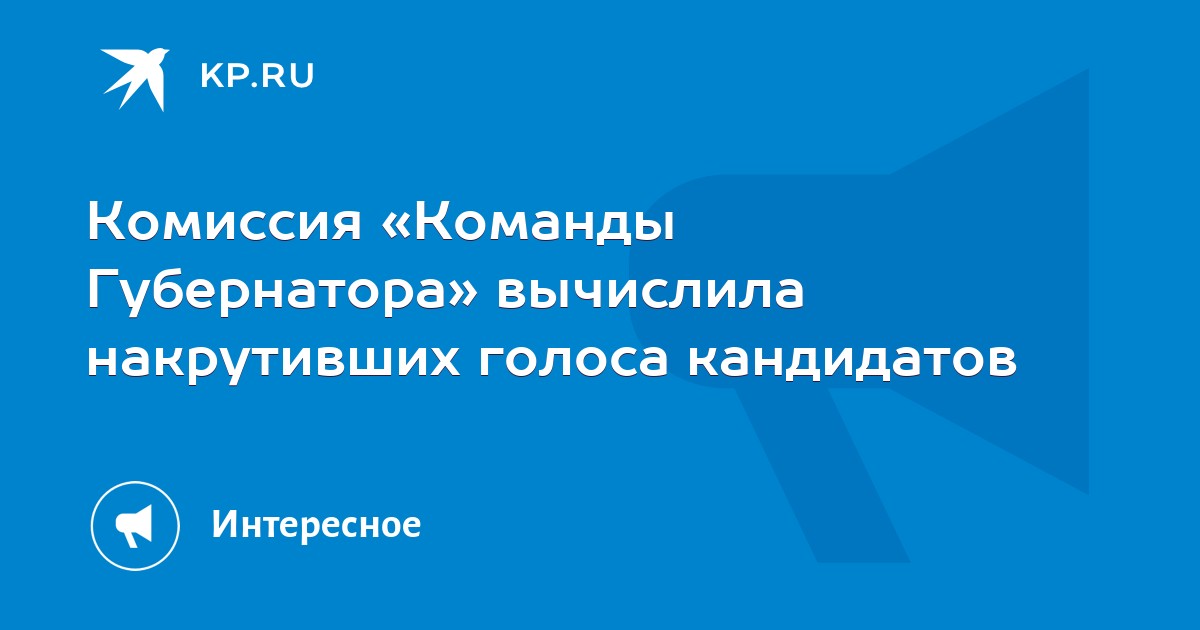 KP.RU

Комиссия «Команды Губернатора» вычислила накрутивших голоса кандидатов

Интересное